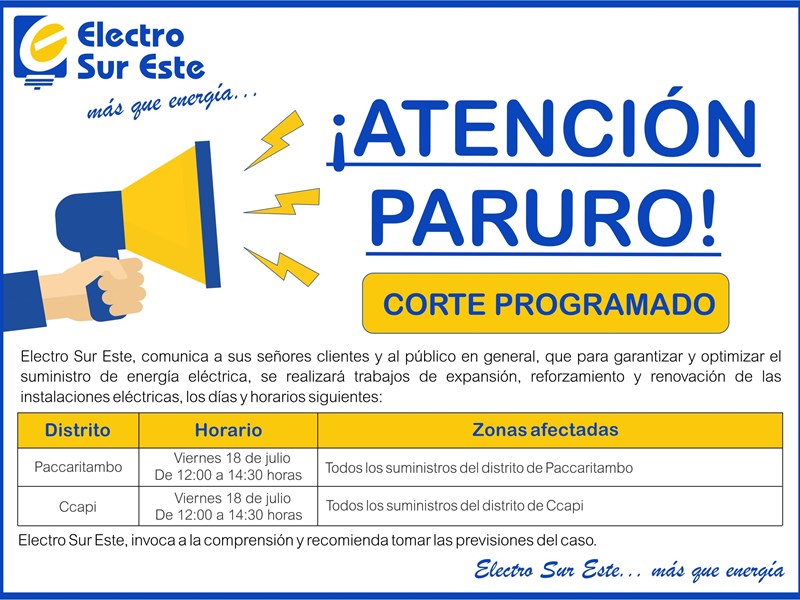 Electro Sur Este

más que energía...

¡ATENCIÓN PARURO!

CORTE PROGRAMADO

Electro Sur Este, comunica a sus señores clientes y al público en general, que para garantizar y optimizar el suministro de energía eléctrica, se realizará trabajos de expansión, reforzamiento y renovación de las instalaciones eléctricas, los días y horarios siguientes:

| Distrito | Horario | Zonas afectadas |
|---|---|---|
| Paccaritambo | Viernes 18 de julio De 12:00 a 14:30 horas | Todos los suministros del distrito de Paccaritambo |
| Ccapi | Viernes 18 de julio De 12:00 a 14:30 horas | Todos los suministros del distrito de Ccapi |

Electro Sur Este, invoca a la comprensión y recomienda tomar las previsiones del caso.

Electro Sur Este... más que energía